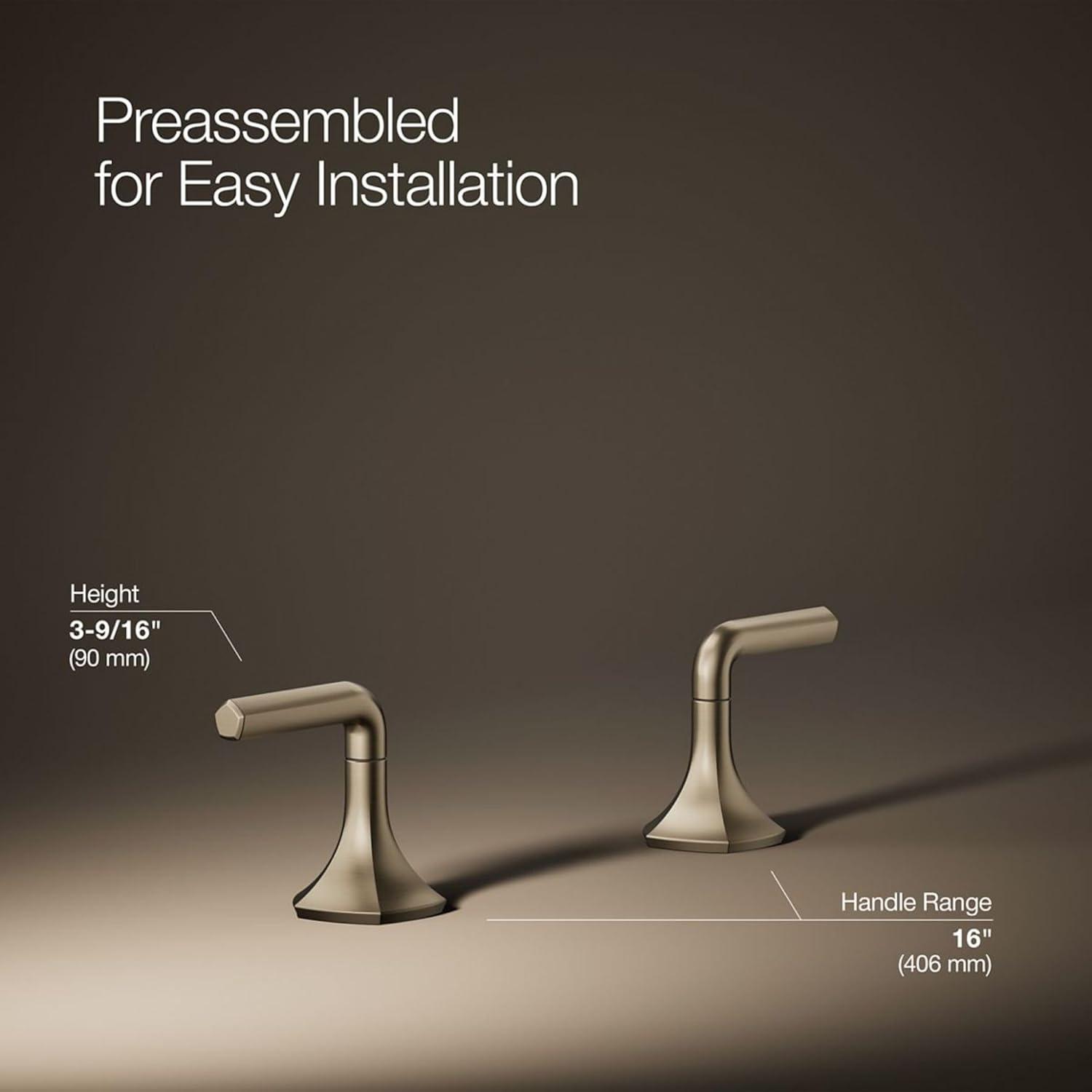 Preassembled
for Easy Installation

Height
3-9/16"
(90 mm)

Handle Range
16"
(406 mm)